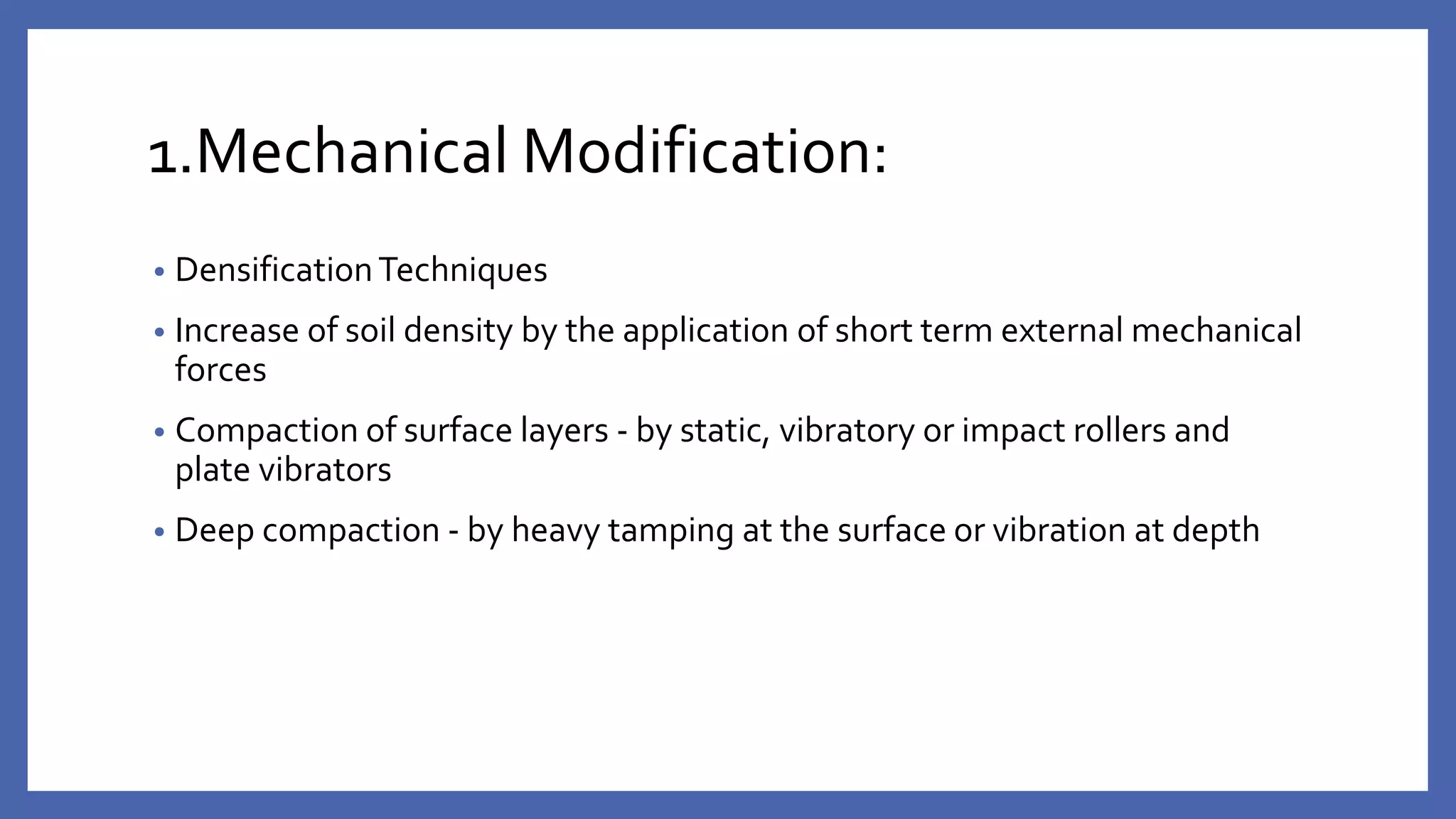 1.Mechanical Modification:

• Densification Techniques

• Increase of soil density by the application of short term external mechanical forces

• Compaction of surface layers - by static, vibratory or impact rollers and plate vibrators

• Deep compaction - by heavy tamping at the surface or vibration at depth